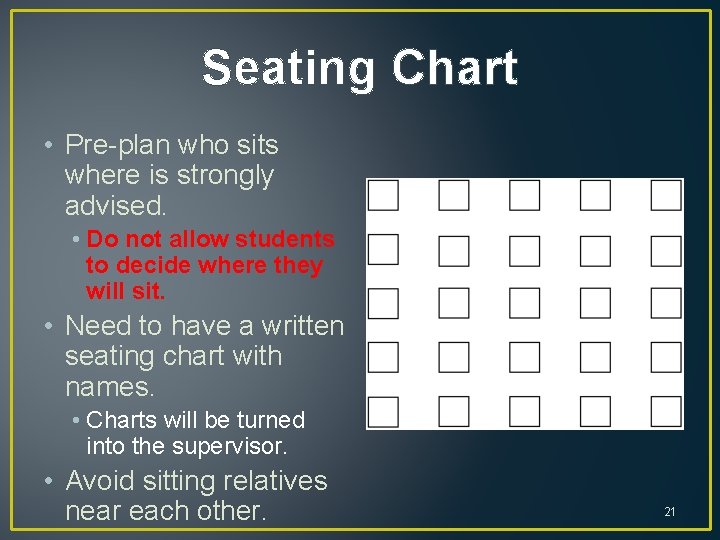 Seating Chart

• Pre-plan who sits where is strongly advised.
  • Do not allow students to decide where they will sit.
• Need to have a written seating chart with names.
  • Charts will be turned into the supervisor.
• Avoid sitting relatives near each other.

21